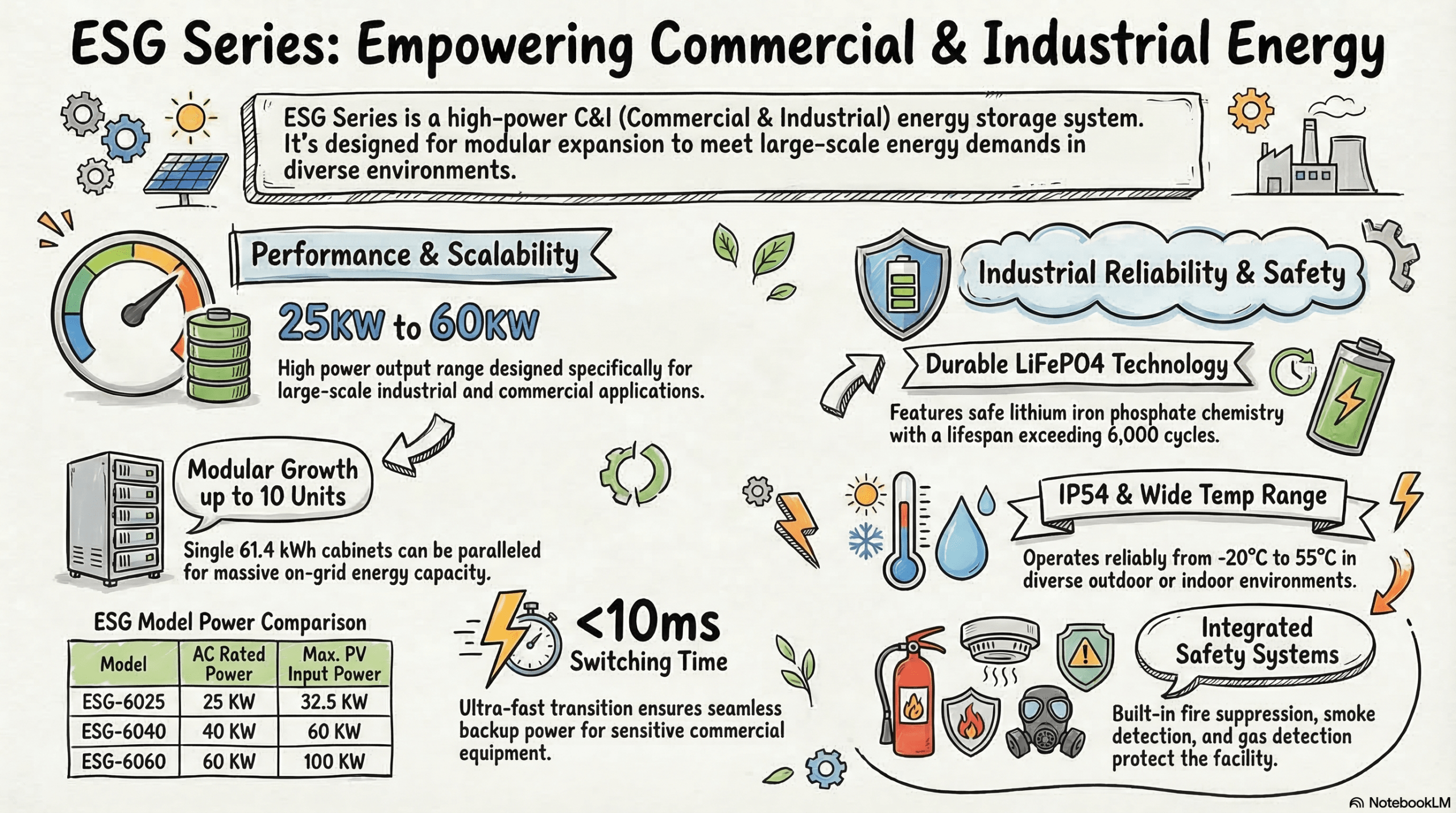 ESG Series: Empowering Commercial & Industrial Energy

ESG Series is a high-power C&I (Commercial & Industrial) energy storage system. It's designed for modular expansion to meet large-scale energy demands in diverse environments.

Performance & Scalability

25KW to 60KW

High power output range designed specifically for large-scale industrial and commercial applications.

Modular Growth up to 10 Units

Single 61.4 kWh cabinets can be paralleled for massive on-grid energy capacity.

ESG Model Power Comparison

| Model | AC Rated Power | Max. PV Input Power |
|---|---|---|
| ESG-6025 | 25 KW | 32.5 KW |
| ESG-6040 | 40 KW | 60 KW |
| ESG-6060 | 60 KW | 100 KW |

<10ms Switching Time

Ultra-fast transition ensures seamless backup power for sensitive commercial equipment.

Industrial Reliability & Safety

Durable LiFePO4 Technology

Features safe lithium iron phosphate chemistry with a lifespan exceeding 6,000 cycles.

IP54 & Wide Temp Range

Operates reliably from -20°C to 55°C in diverse outdoor or indoor environments.

Integrated Safety Systems

Built-in fire suppression, smoke detection, and gas detection protect the facility.

NotebookLM